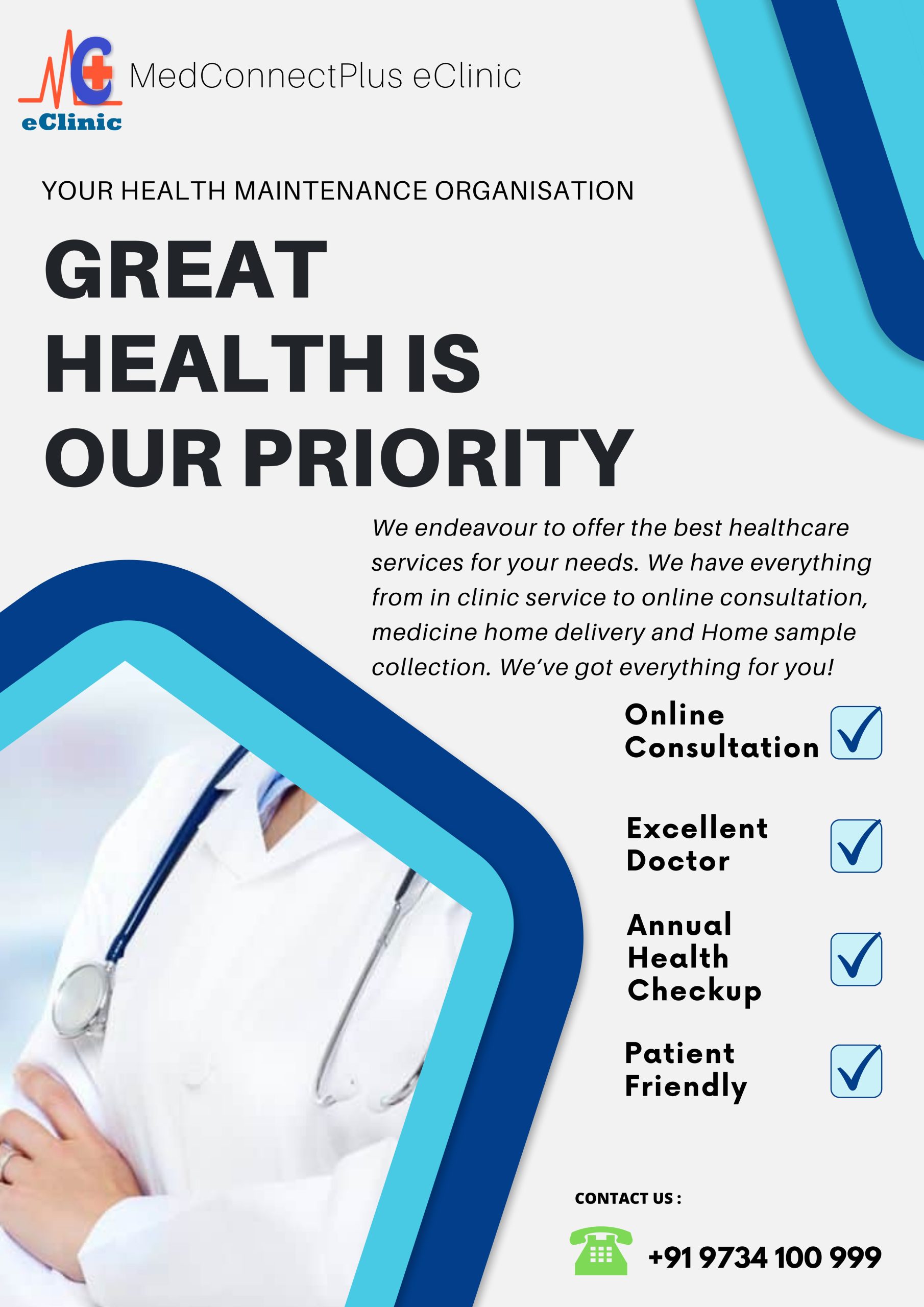 eClinic

MedConnectPlus eClinic

YOUR HEALTH MAINTENANCE ORGANISATION

GREAT HEALTH IS OUR PRIORITY

We endeavour to offer the best healthcare services for your needs. We have everything from in clinic service to online consultation, medicine home delivery and Home sample collection. We've got everything for you!

Online Consultation

Excellent Doctor

Annual Health Checkup

Patient Friendly

CONTACT US :

+91 9734 100 999